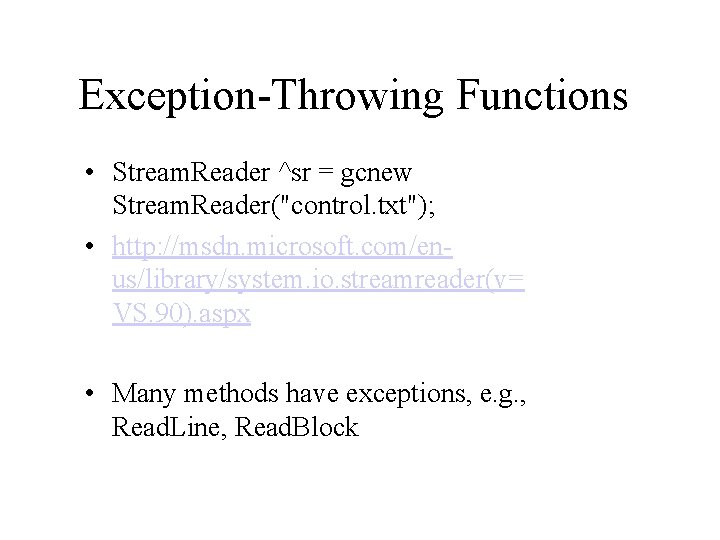 Exception-Throwing Functions

• StreamReader ^sr = gcnew StreamReader("control.txt");

• http://msdn.microsoft.com/en-us/library/system.io.streamreader(v=VS.90).aspx

• Many methods have exceptions, e.g., ReadLine, ReadBlock